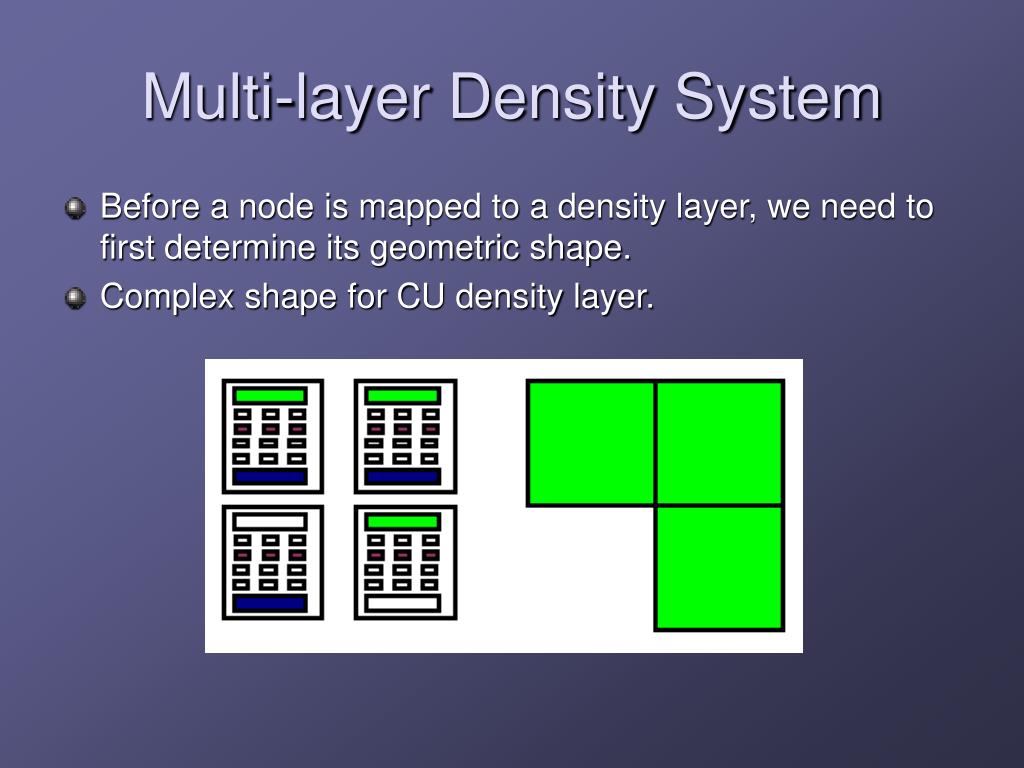 Multi-layer Density System

Before a node is mapped to a density layer, we need to first determine its geometric shape.

Complex shape for CU density layer.